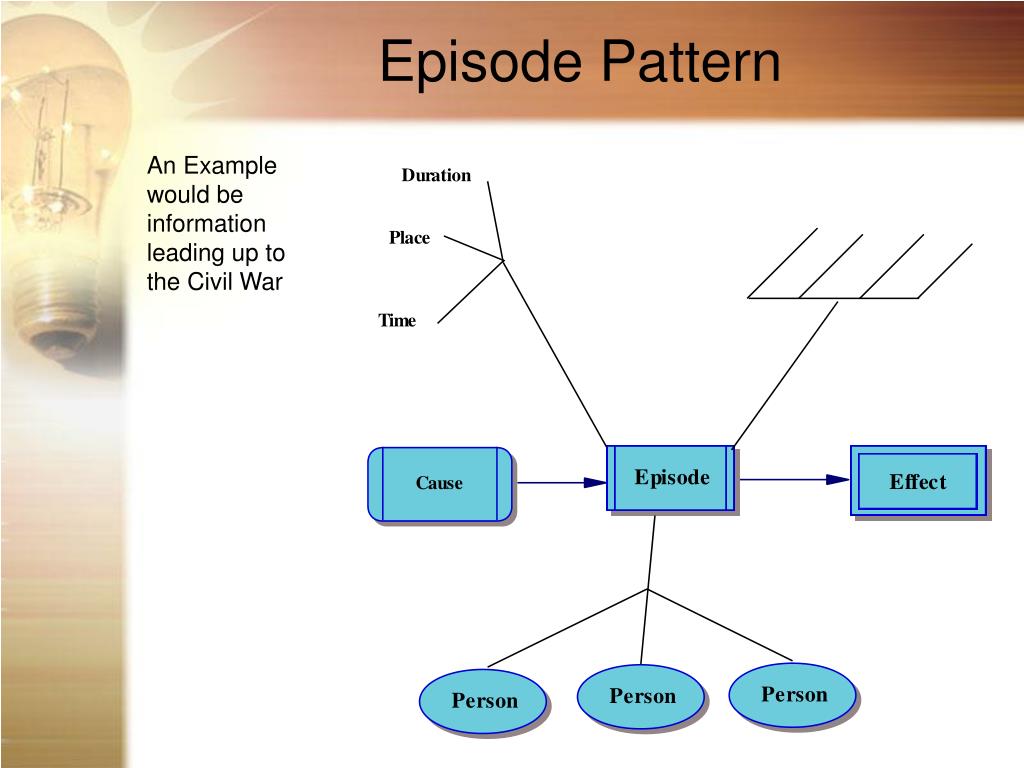 Episode Pattern

An Example would be information leading up to the Civil War

Duration

Place

Time

Cause

Episode

Effect

Person

Person

Person